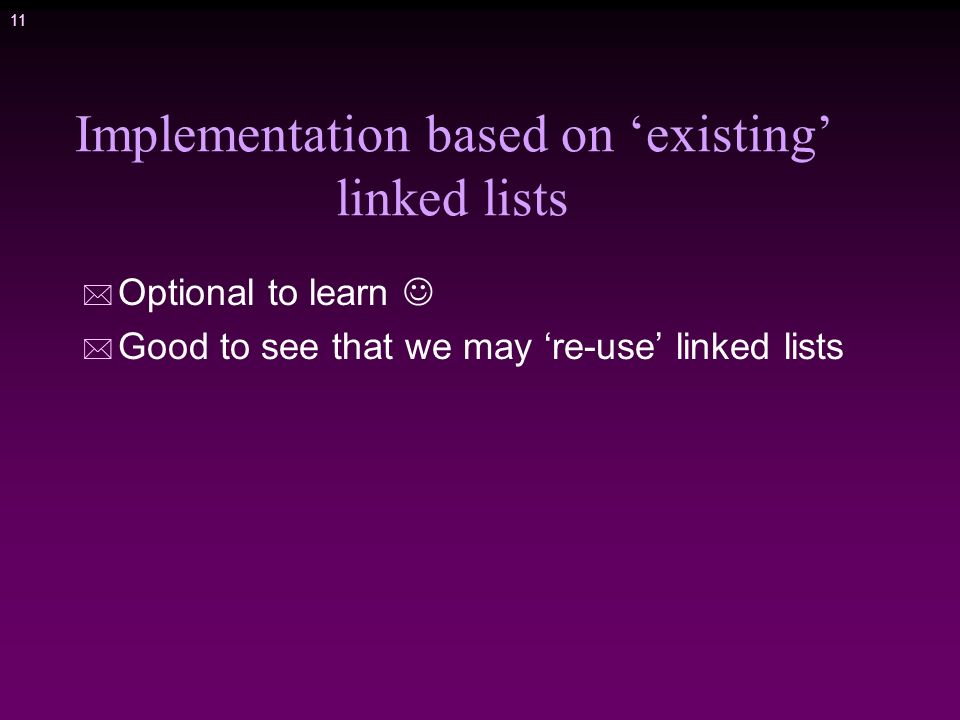 11

Implementation based on ‘existing’ linked lists

Optional to learn ☺

Good to see that we may ‘re-use’ linked lists